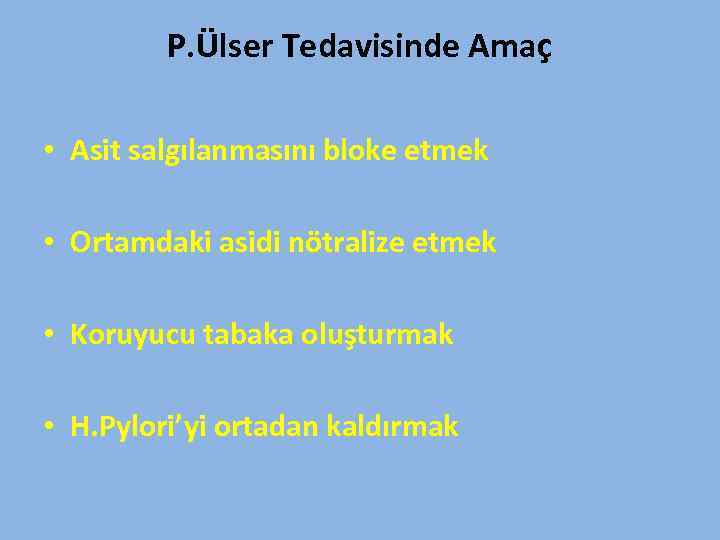 P.Ülser Tedavisinde Amaç

• Asit salgılanmasını bloke etmek

• Ortamdaki asidi nötralize etmek

• Koruyucu tabaka oluşturmak

• H.Pylori'yi ortadan kaldırmak